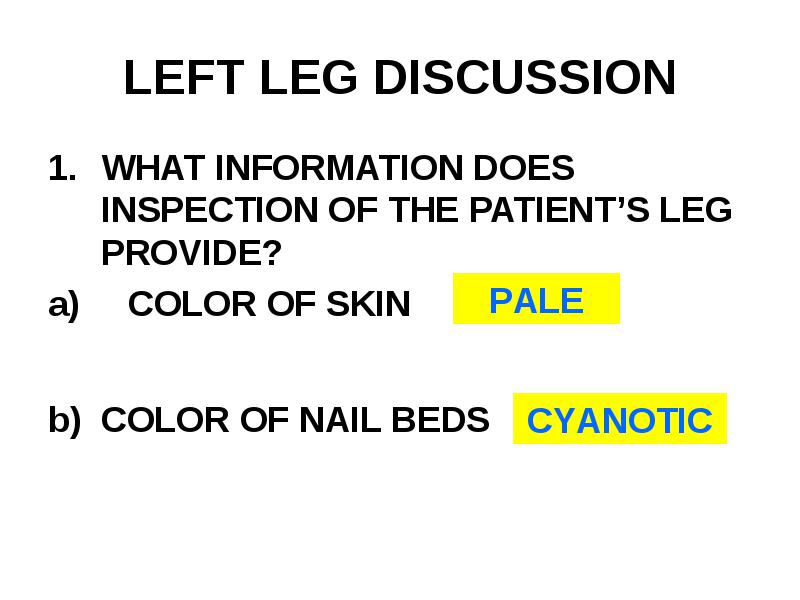 LEFT LEG DISCUSSION

1. WHAT INFORMATION DOES INSPECTION OF THE PATIENT’S LEG PROVIDE?

a) COLOR OF SKIN PALE

b) COLOR OF NAIL BEDS CYANOTIC